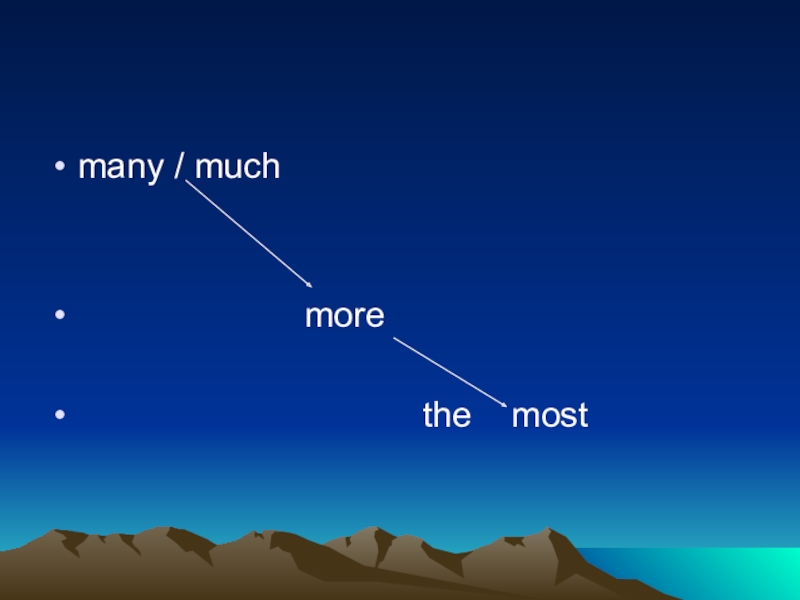 • many / much

• more

• the most